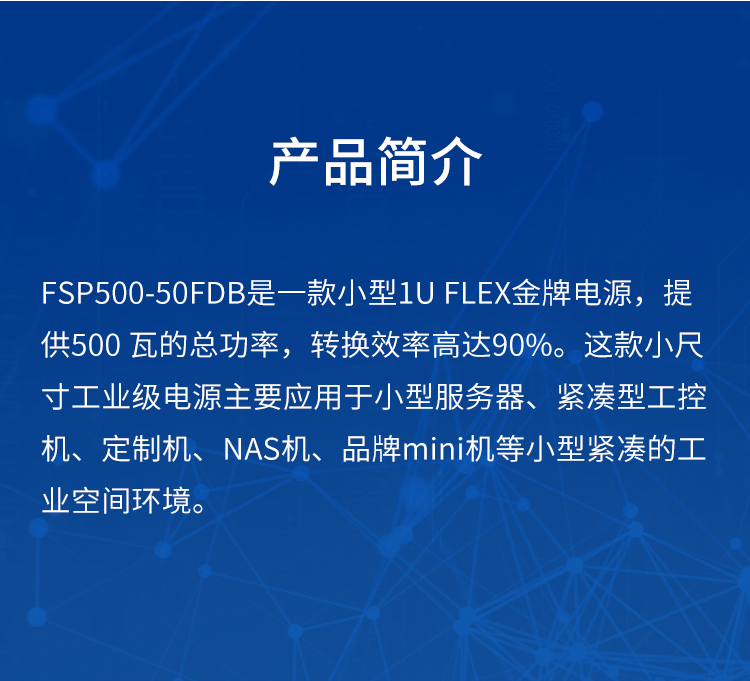 产品简介

FSP500-50FDB是一款小型1U FLEX金牌电源，提供500 瓦的总功率，转换效率高达90%。这款小尺寸工业级电源主要应用于小型服务器、紧凑型工控机、定制机、NAS机、品牌mini机等小型紧凑的工业空间环境。